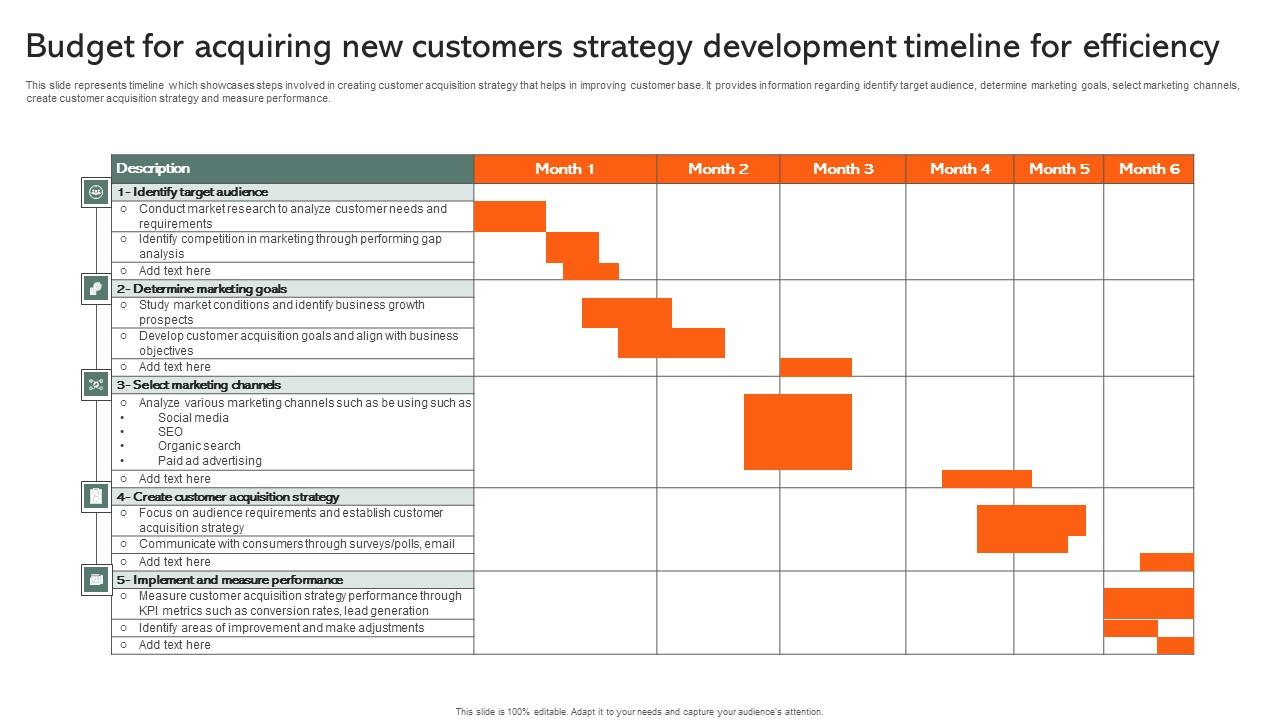 Budget for acquiring new customers strategy development timeline for efficiency

This slide represents timeline which showcases steps involved in creating customer acquisition strategy that helps in improving customer base. It provides information regarding identify target audience, determine marketing goals, select marketing channels, create customer acquisition strategy and measure performance.

| Description | Month 1 | Month 2 | Month 3 | Month 4 | Month 5 | Month 6 |
|---|---|---|---|---|---|---|
| 1- Identify target audience | | | | | | |
| ○ Conduct market research to analyze customer needs and requirements | | | | | | |
| ○ Identify competition in marketing through performing gap analysis | | | | | | |
| ○ Add text here | | | | | | |
| 2- Determine marketing goals | | | | | | |
| ○ Study market conditions and identify business growth prospects | | | | | | |
| ○ Develop customer acquisition goals and align with business objectives | | | | | | |
| ○ Add text here | | | | | | |
| 3- Select marketing channels | | | | | | |
| ○ Analyze various marketing channels such as be using such as • Social media • SEO • Organic search • Paid ad advertising | | | | | | |
| ○ Add text here | | | | | | |
| 4- Create customer acquisition strategy | | | | | | |
| ○ Focus on audience requirements and establish customer acquisition strategy | | | | | | |
| ○ Communicate with consumers through surveys/polls, email | | | | | | |
| ○ Add text here | | | | | | |
| 5- Implement and measure performance | | | | | | |
| ○ Measure customer acquisition strategy performance through KPI metrics such as conversion rates, lead generation | | | | | | |
| ○ Identify areas of improvement and make adjustments | | | | | | |
| ○ Add text here | | | | | | |

This slide is 100% editable. Adapt it to your needs and capture your audience's attention.